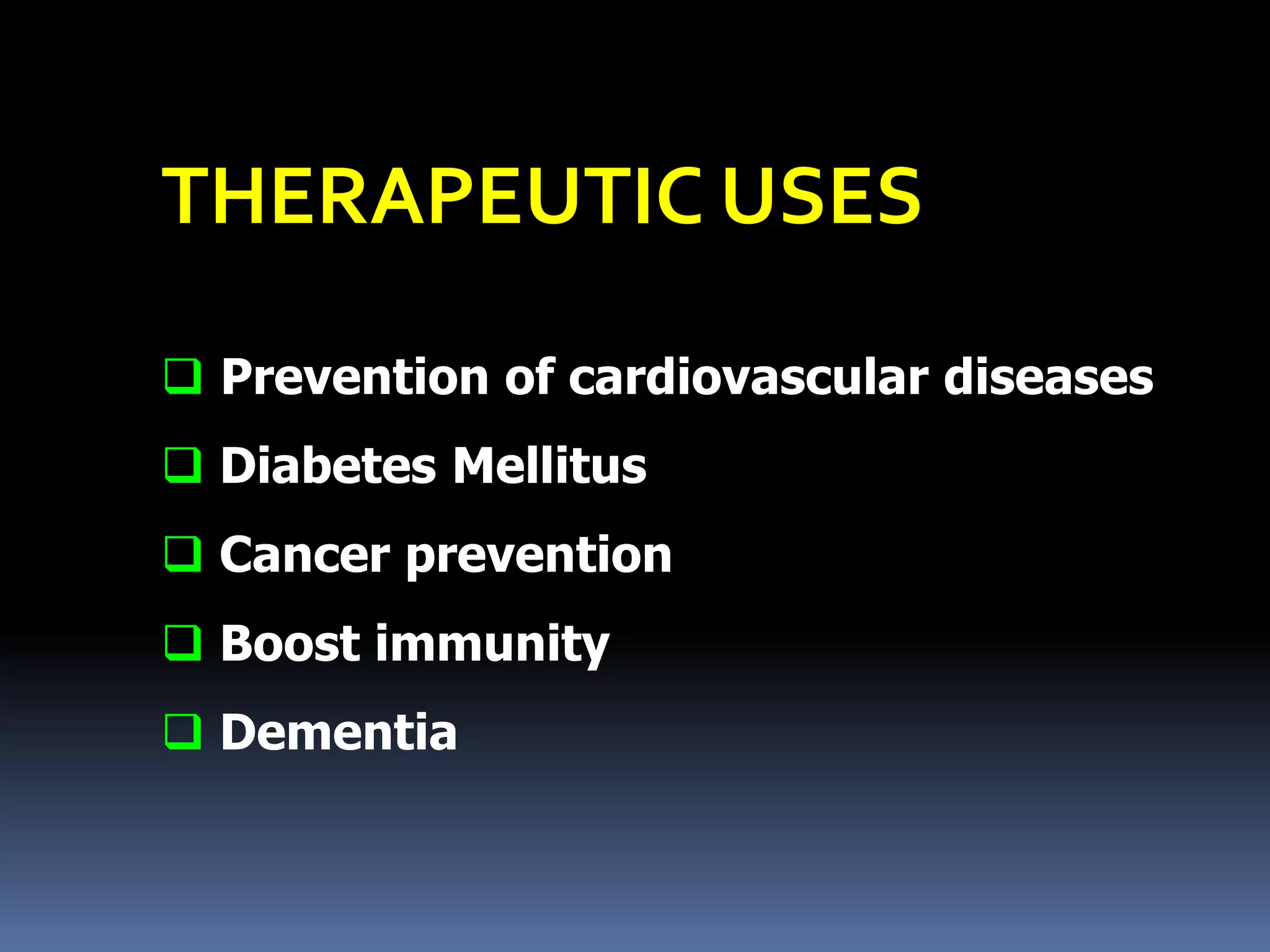 THERAPEUTIC USES

❑ Prevention of cardiovascular diseases
❑ Diabetes Mellitus
❑ Cancer prevention
❑ Boost immunity
❑ Dementia